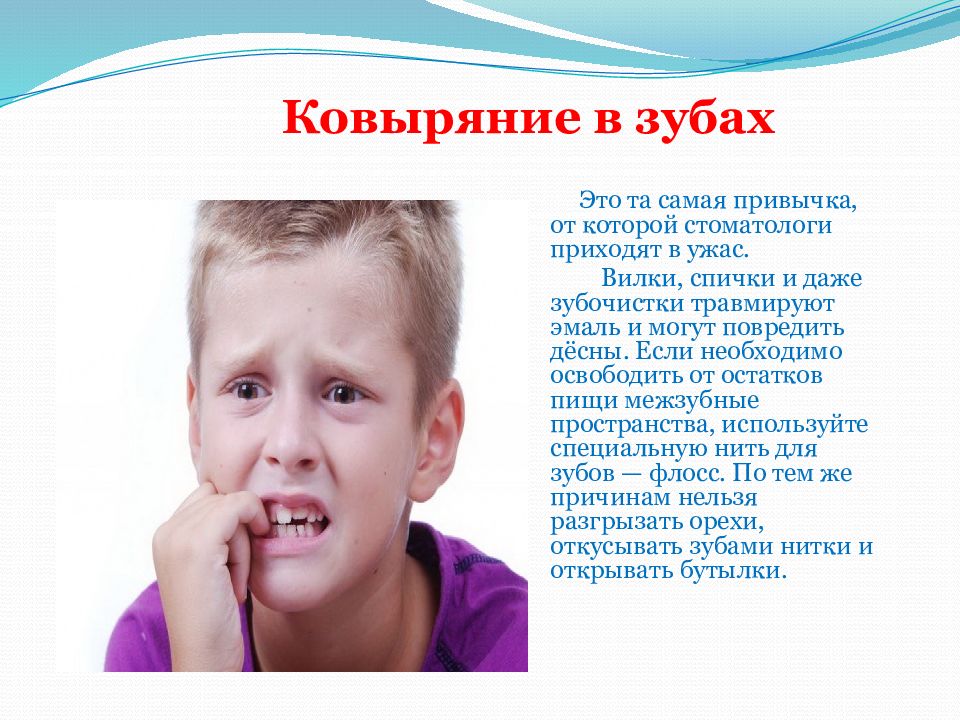 Ковыряние в зубах

Это та самая привычка, от которой стоматологи приходят в ужас.

Вилки, спички и даже зубочистки травмируют эмаль и могут повредить дёсны. Если необходимо освободить от остатков пищи межзубные пространства, используйте специальную нить для зубов — флосс. По тем же причинам нельзя разгрызать орехи, откусывать зубами нитки и открывать бутылки.